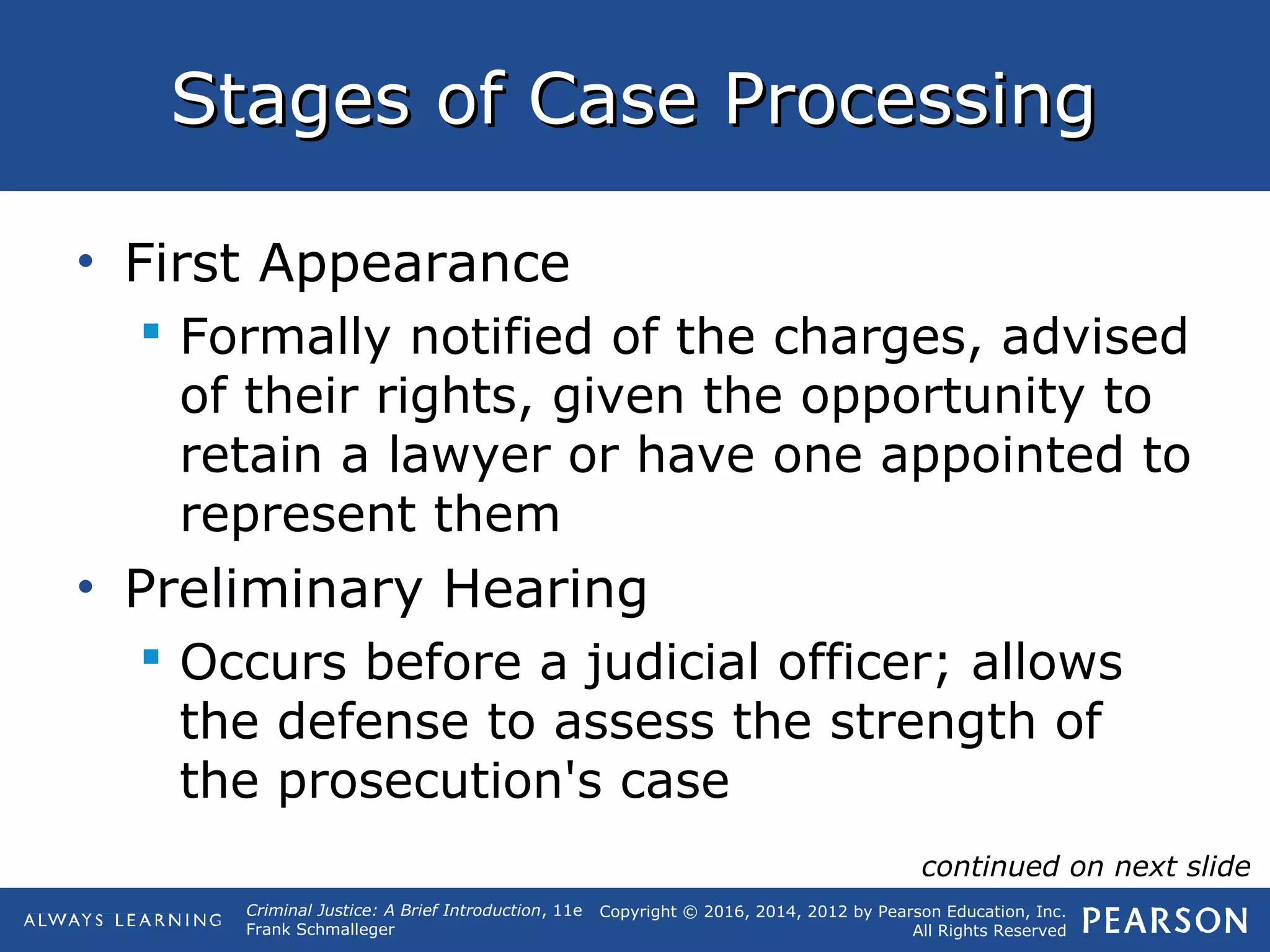 Stages of Case Processing

• First Appearance
  ▪ Formally notified of the charges, advised of their rights, given the opportunity to retain a lawyer or have one appointed to represent them
• Preliminary Hearing
  ▪ Occurs before a judicial officer; allows the defense to assess the strength of the prosecution's case

continued on next slide

ALWAYS LEARNING

Criminal Justice: A Brief Introduction, 11e
Frank Schmalleger

Copyright © 2016, 2014, 2012 by Pearson Education, Inc.
All Rights Reserved

PEARSON